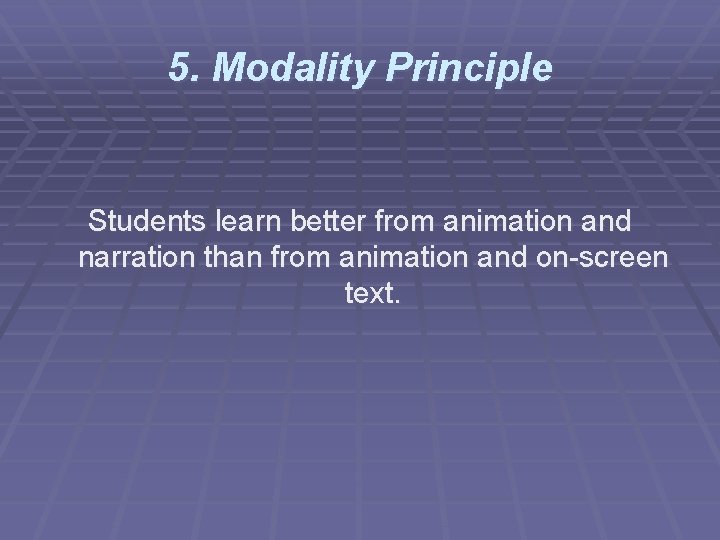 5. Modality Principle

Students learn better from animation and narration than from animation and on-screen text.